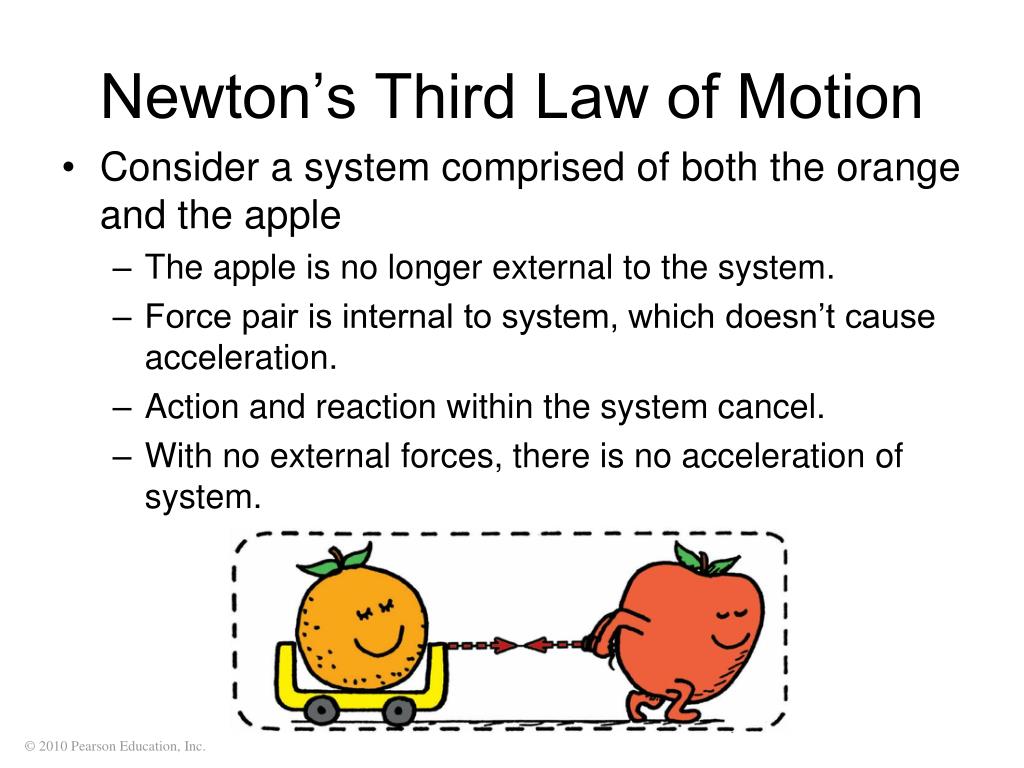 Newton’s Third Law of Motion

• Consider a system comprised of both the orange and the apple
– The apple is no longer external to the system.
– Force pair is internal to system, which doesn’t cause acceleration.
– Action and reaction within the system cancel.
– With no external forces, there is no acceleration of system.

© 2010 Pearson Education, Inc.